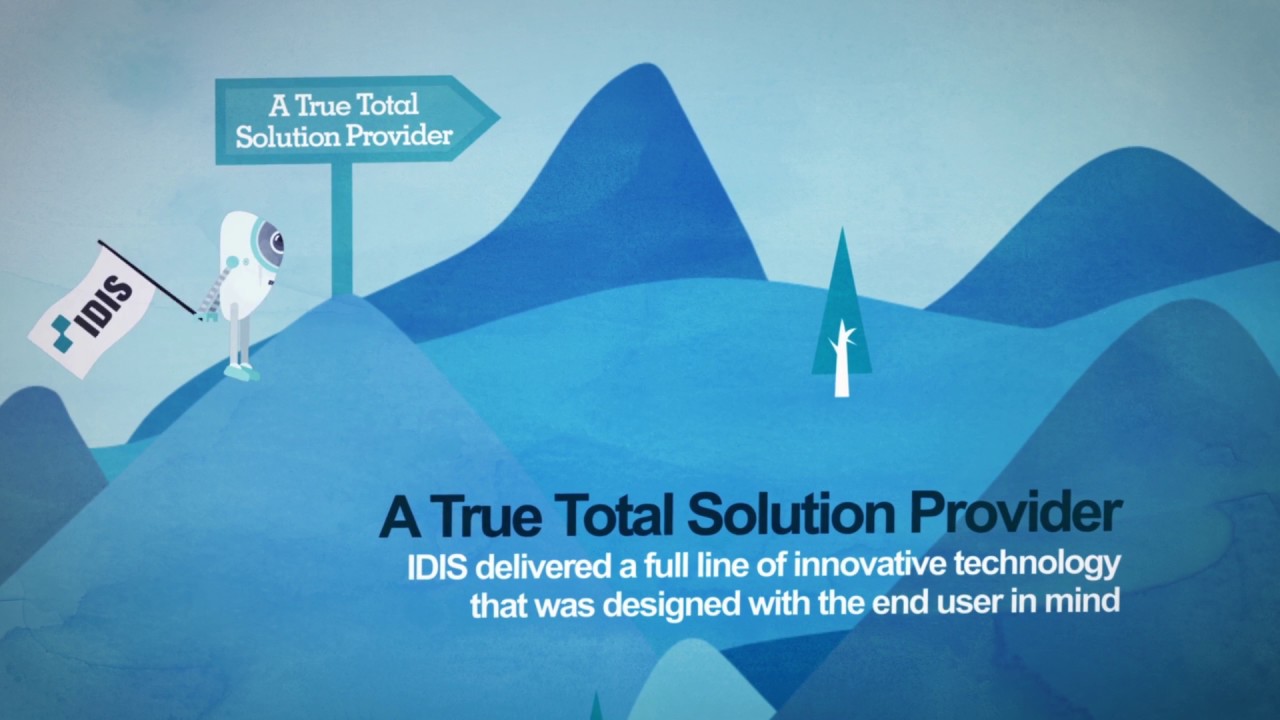 A True Total Solution Provider

IDIS

A True Total Solution Provider
IDIS delivered a full line of innovative technology that was designed with the end user in mind